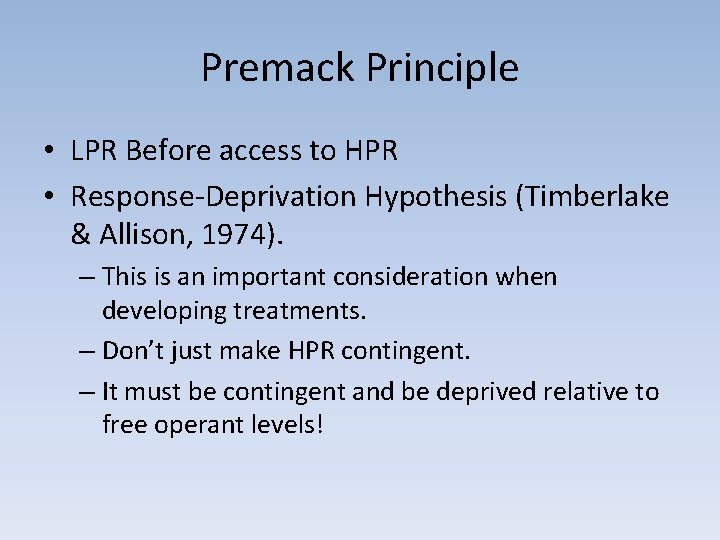 Premack Principle

• LPR Before access to HPR
• Response-Deprivation Hypothesis (Timberlake & Allison, 1974).
– This is an important consideration when developing treatments.
– Don't just make HPR contingent.
– It must be contingent and be deprived relative to free operant levels!